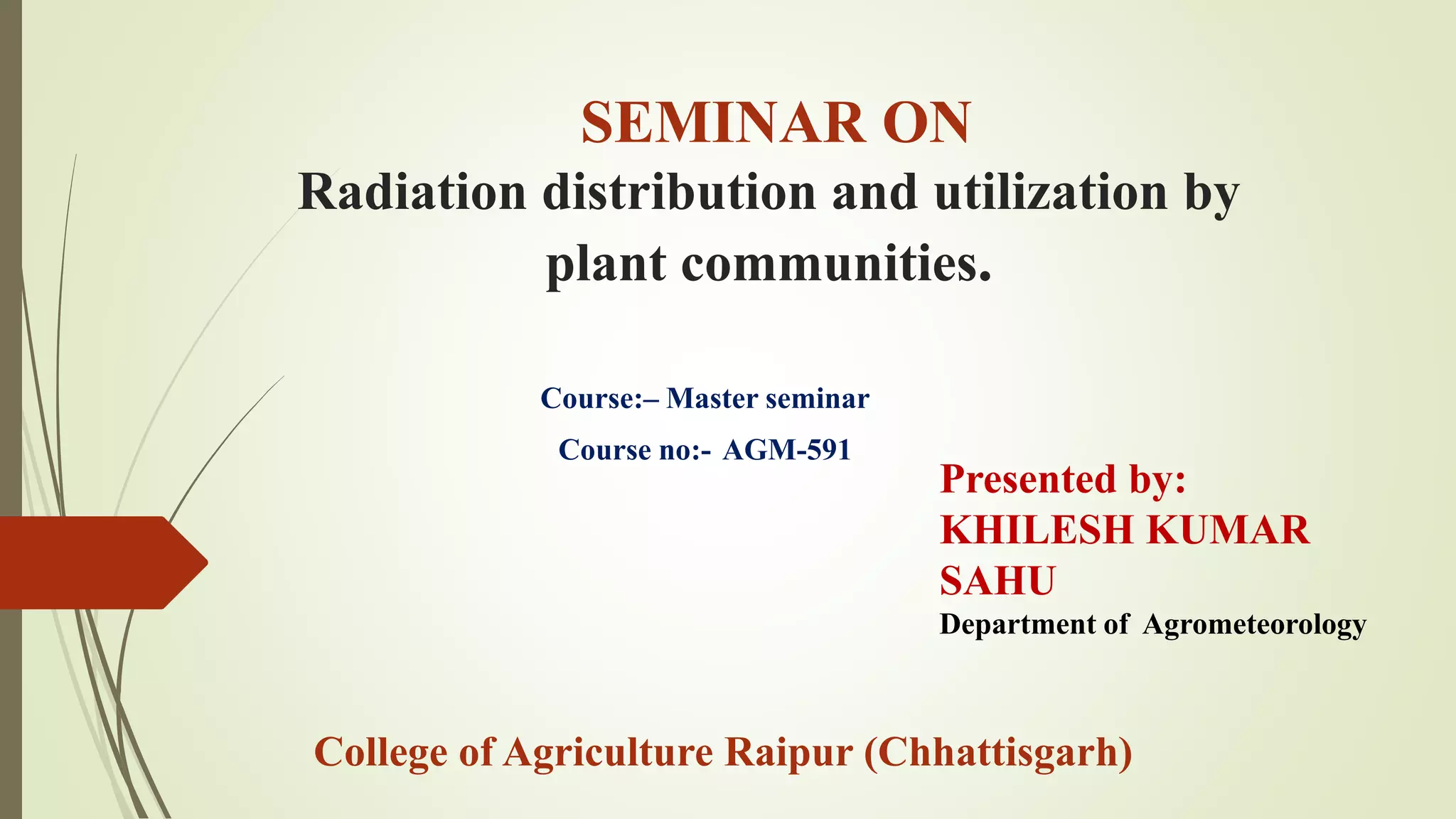 SEMINAR ON
Radiation distribution and utilization by plant communities.

Course:– Master seminar
Course no:- AGM-591

Presented by:
KHILESH KUMAR SAHU
Department of Agrometeorology

College of Agriculture Raipur (Chhattisgarh)